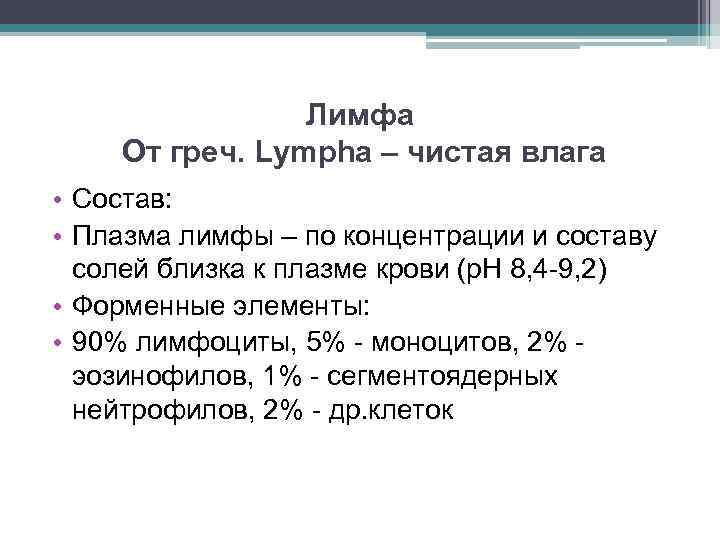 Лимфа
От греч. Lympha – чистая влага

• Состав:
• Плазма лимфы – по концентрации и составу солей близка к плазме крови (pH 8,4-9,2)
• Форменные элементы:
• 90% лимфоциты, 5% - моноцитов, 2% - эозинофилов, 1% - сегментоядерных нейтрофилов, 2% - др.клеток